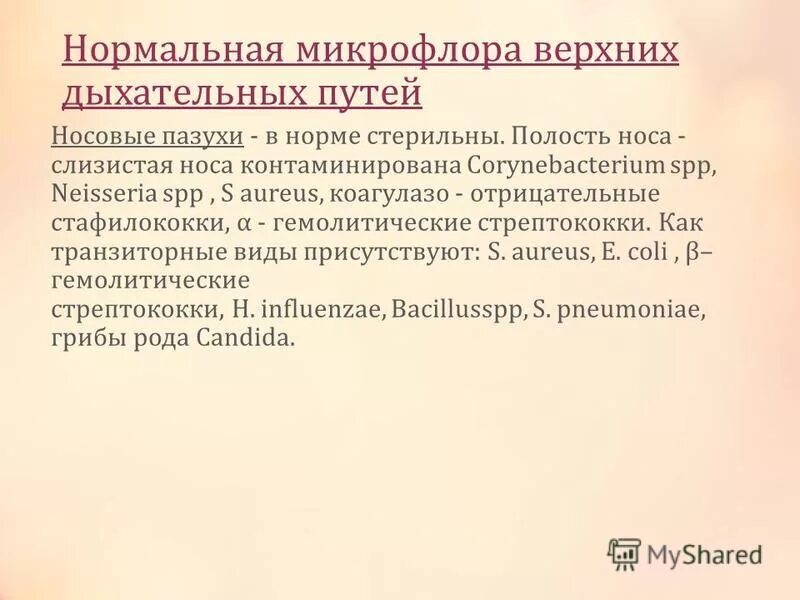 Нормальная микрофлора верхних дыхательных путей

Носовые пазухи - в норме стерильны. Полость носа - слизистая носа контаминирована Corynebacterium spp, Neisseria spp , S aureus, коагулазо - отрицательные стафилококки, α - гемолитические стрептококки. Как транзиторные виды присутствуют: S. aureus, E. coli , β– гемолитические
стрептококки, H. influenzae, Bacillusspp, S. pneumoniae, грибы рода Candida.

MyShared